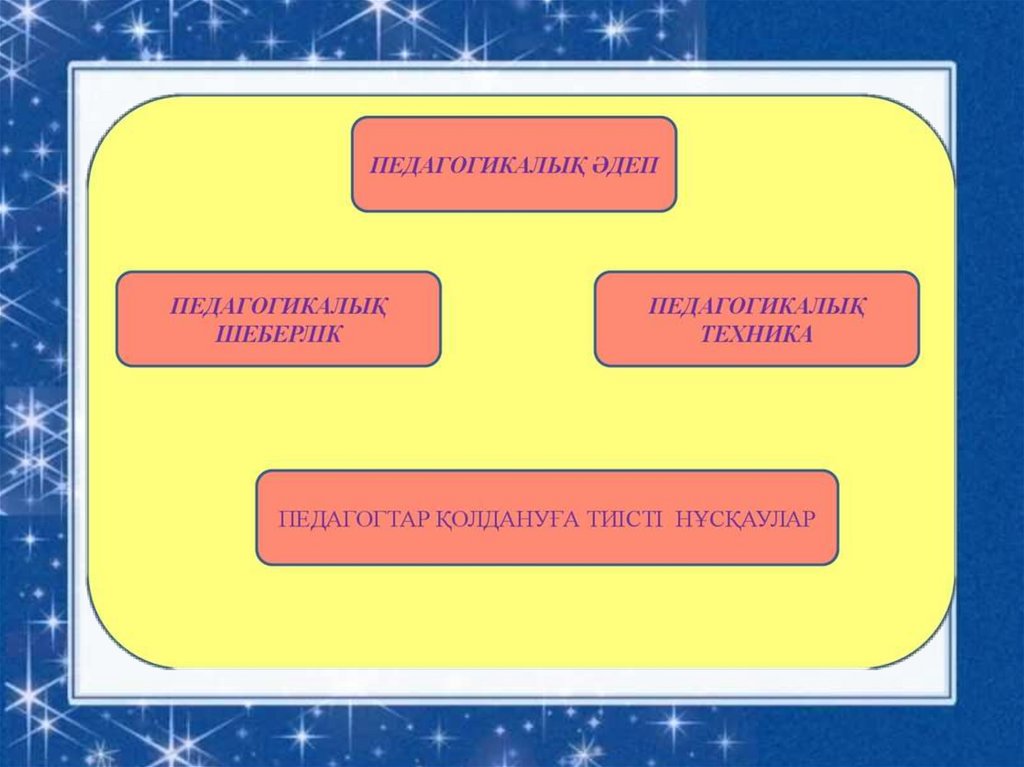 ПЕДАГОГИКАЛЫҚ ӘДЕП

ПЕДАГОГИКАЛЫҚ ШЕБЕРЛІК

ПЕДАГОГИКАЛЫҚ ТЕХНИКА

ПЕДАГОГТАР ҚОЛДАНУҒА ТИІСТІ НҰСҚАУЛАР